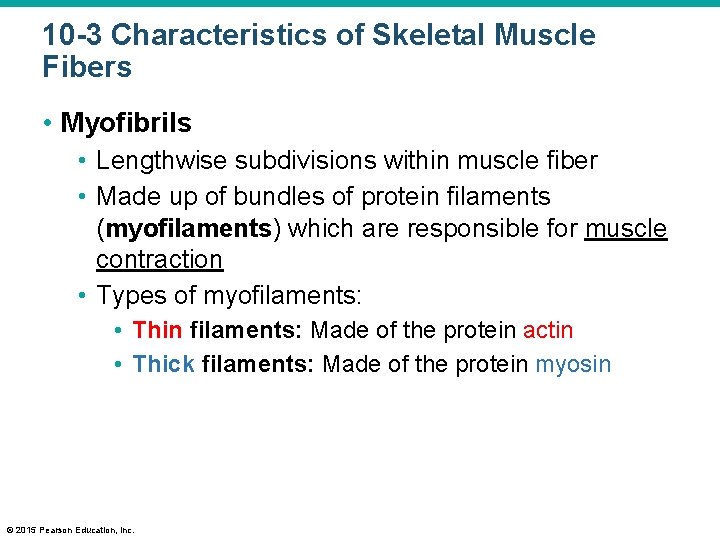 10-3 Characteristics of Skeletal Muscle Fibers

• Myofibrils
• Lengthwise subdivisions within muscle fiber
• Made up of bundles of protein filaments (myofilaments) which are responsible for muscle contraction
• Types of myofilaments:
• Thin filaments: Made of the protein actin
• Thick filaments: Made of the protein myosin

© 2015 Pearson Education, Inc.